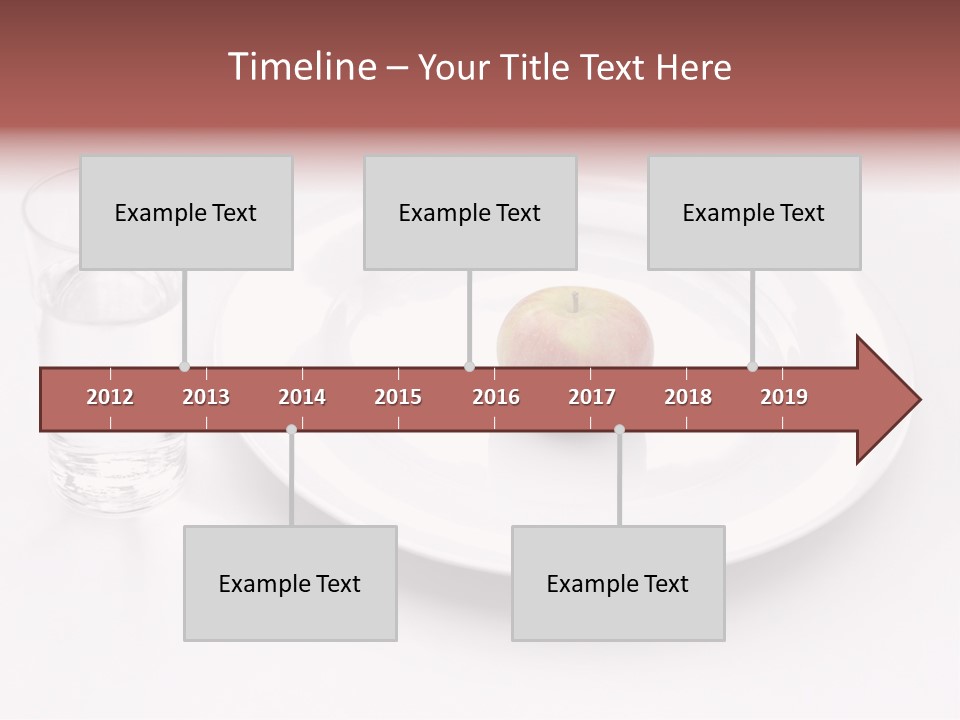 Timeline – Your Title Text Here

Example Text

Example Text

Example Text

2012 2013 2014 2015 2016 2017 2018 2019

Example Text

Example Text